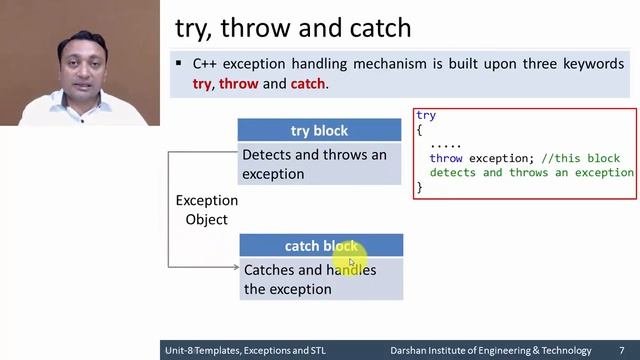 try, throw and catch

▪ C++ exception handling mechanism is built upon three keywords try, throw and catch.

try block
Detects and throws an exception

Exception Object

catch block
Catches and handles the exception

try
{
  .....
  throw exception; //this block detects and throws an exception
}

Unit-8 Templates, Exceptions and STL    Darshan Institute of Engineering & Technology    7